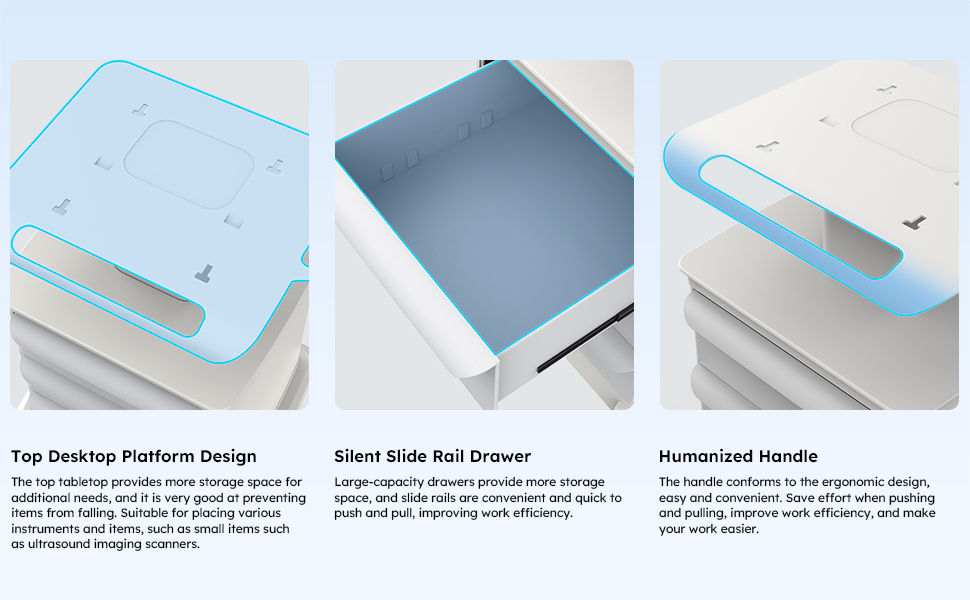 Top Desktop Platform Design

The top tabletop provides more storage space for additional needs, and it is very good at preventing items from falling. Suitable for placing various instruments and items, such as small items such as ultrasound imaging scanners.

Silent Slide Rail Drawer

Large-capacity drawers provide more storage space, and slide rails are convenient and quick to push and pull, improving work efficiency.

Humanized Handle

The handle conforms to the ergonomic design, easy and convenient. Save effort when pushing and pulling, improve work efficiency, and make your work easier.